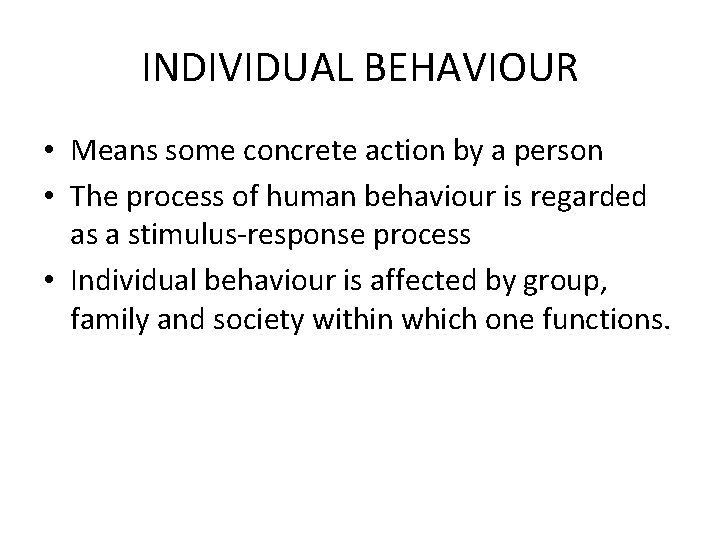 INDIVIDUAL BEHAVIOUR

• Means some concrete action by a person
• The process of human behaviour is regarded as a stimulus-response process
• Individual behaviour is affected by group, family and society within which one functions.